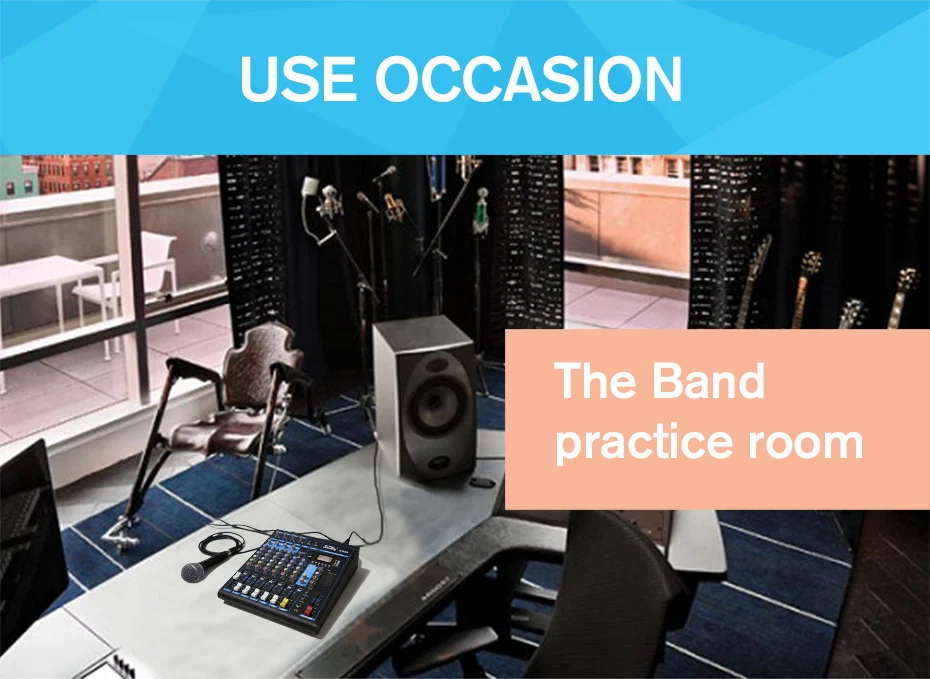 USE OCCASION

The Band practice room